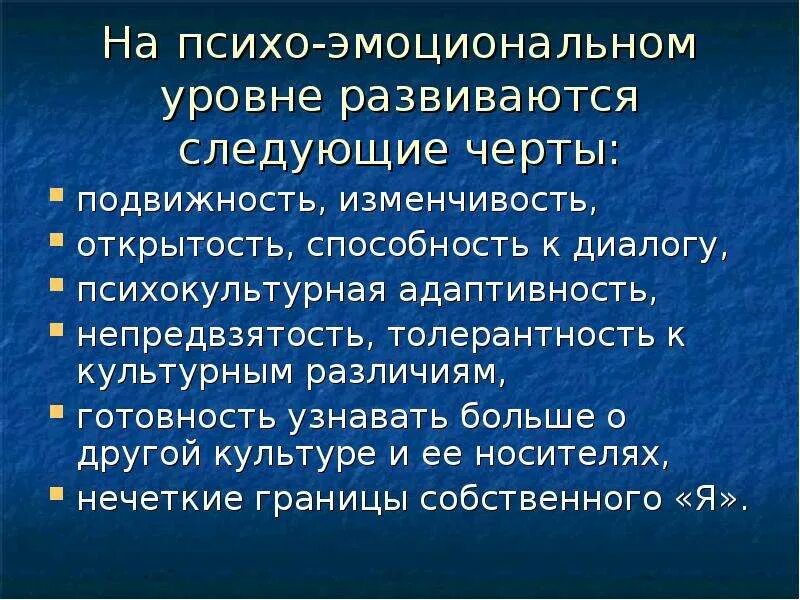 На психо-эмоциональном уровне развиваются следующие черты:

- подвижность, изменчивость,
- открытость, способность к диалогу,
- психокультурная адаптивность,
- непредвзятость, толерантность к культурным различиям,
- готовность узнавать больше о другой культуре и ее носителях,
- нечеткие границы собственного «Я».